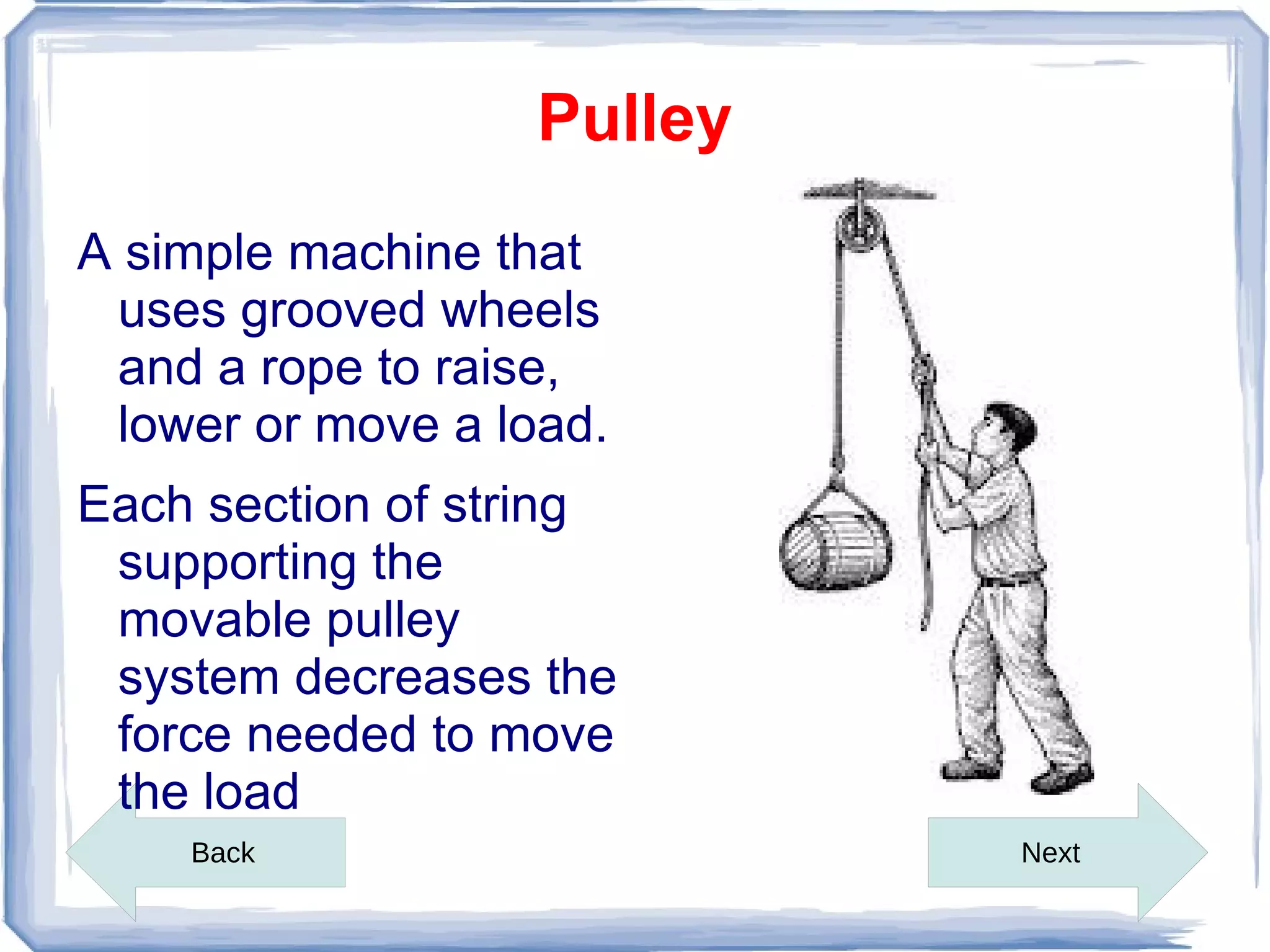 Pulley

A simple machine that uses grooved wheels and a rope to raise, lower or move a load.

Each section of string supporting the movable pulley system decreases the force needed to move the load

Back

Next